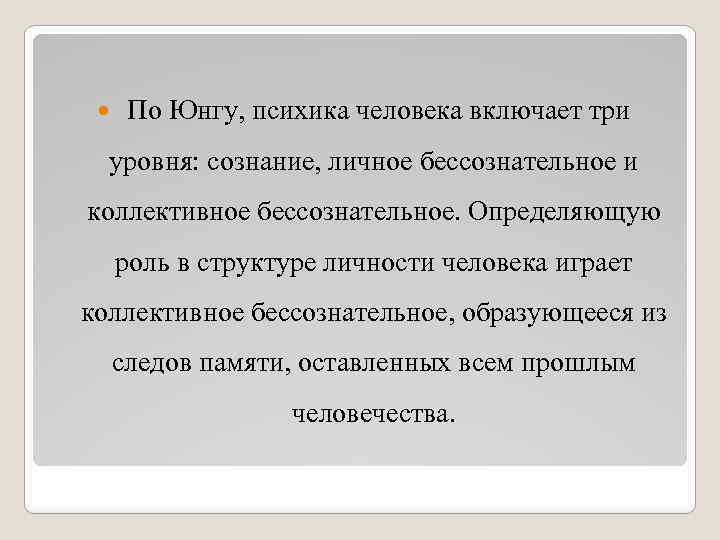 По Юнгу, психика человека включает три уровня: сознание, личное бессознательное и коллективное бессознательное. Определяющую роль в структуре личности человека играет коллективное бессознательное, образующееся из следов памяти, оставленных всем прошлым человечества.